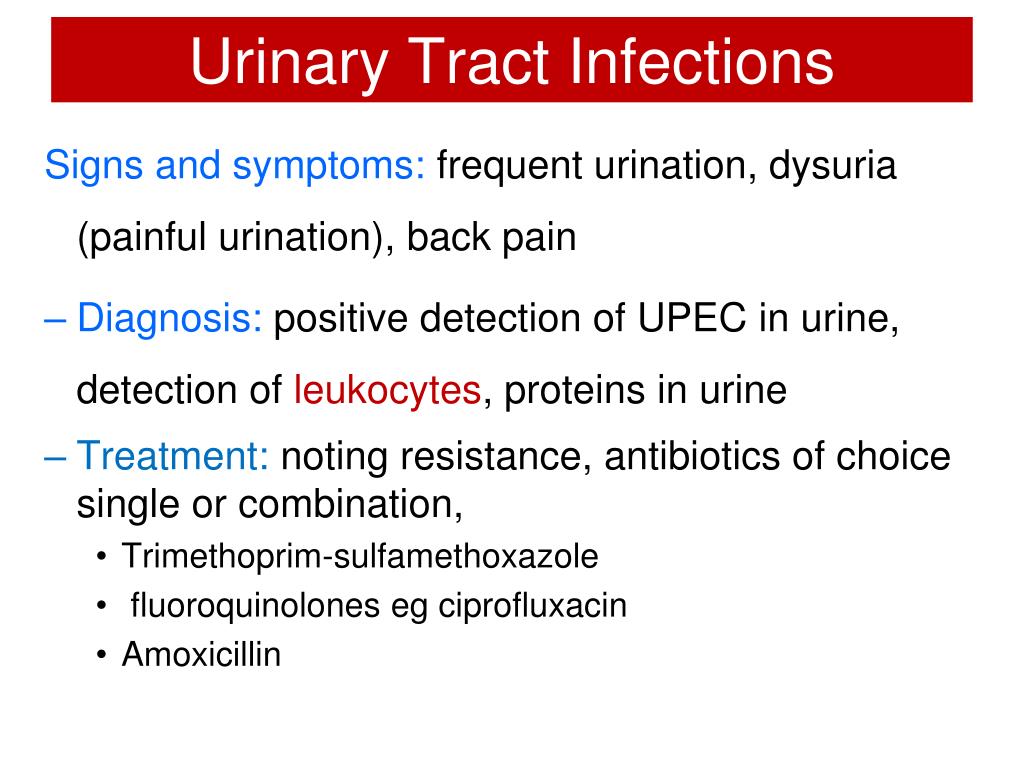 Urinary Tract Infections

Signs and symptoms: frequent urination, dysuria (painful urination), back pain

– Diagnosis: positive detection of UPEC in urine, detection of leukocytes, proteins in urine

– Treatment: noting resistance, antibiotics of choice single or combination,

• Trimethoprim-sulfamethoxazole
• fluoroquinolones eg ciprofluxacin
• Amoxicillin